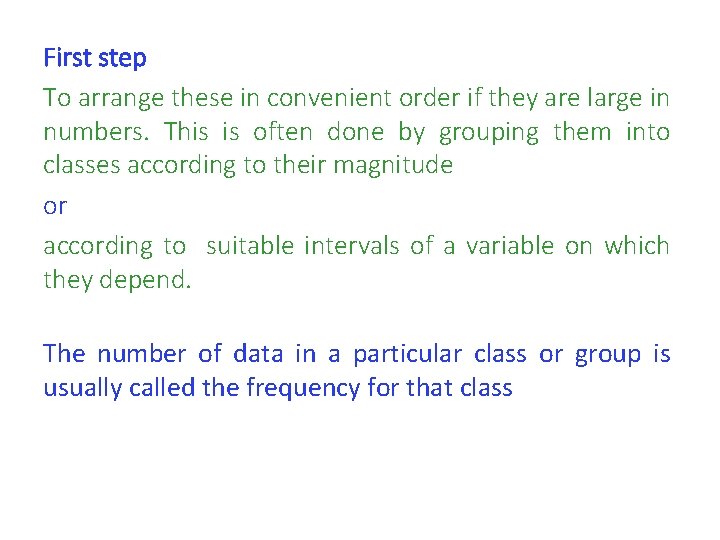 First step

To arrange these in convenient order if they are large in numbers. This is often done by grouping them into classes according to their magnitude

or

according to suitable intervals of a variable on which they depend.

The number of data in a particular class or group is usually called the frequency for that class